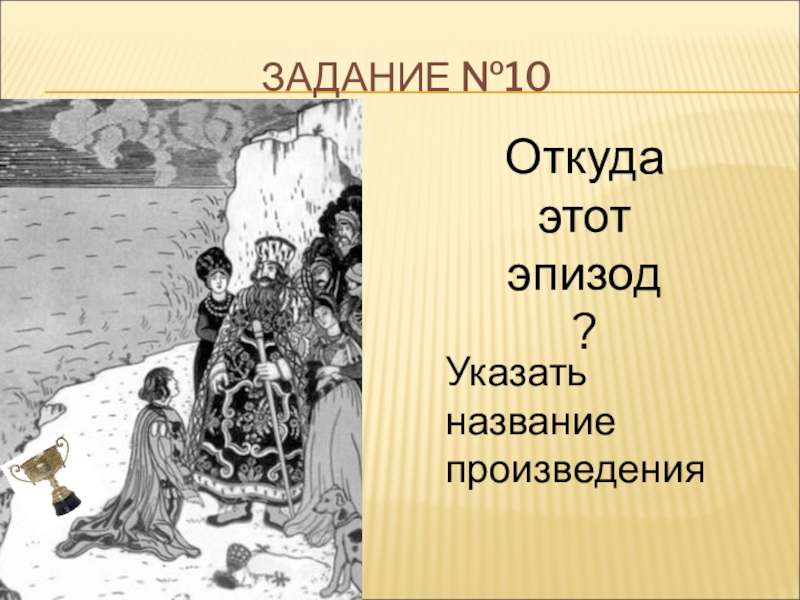 ЗАДАНИЕ №10

Откуда этот эпизод ?

Указать название произведения